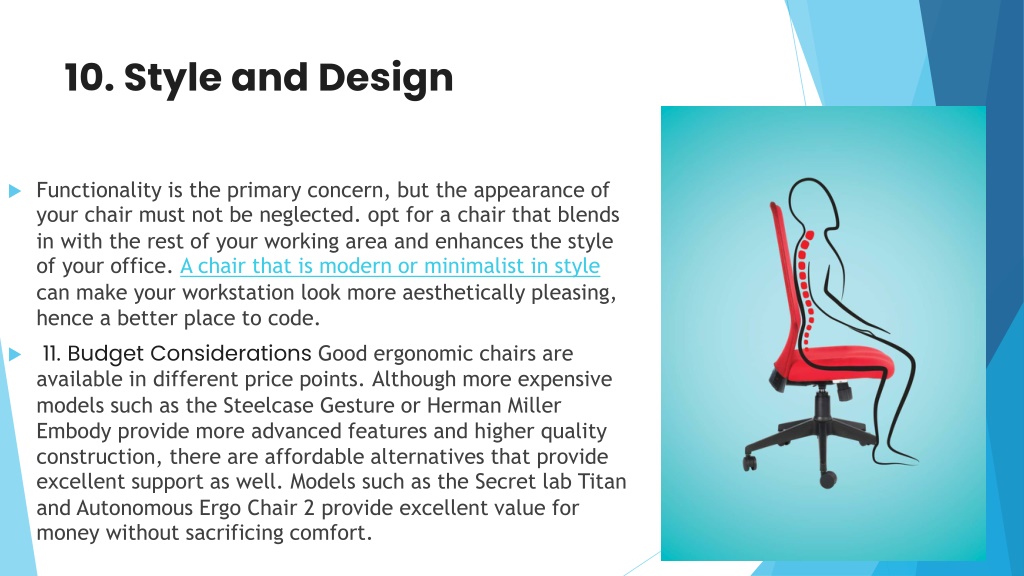 10. Style and Design

Functionality is the primary concern, but the appearance of your chair must not be neglected. opt for a chair that blends in with the rest of your working area and enhances the style of your office. A chair that is modern or minimalist in style can make your workstation look more aesthetically pleasing, hence a better place to code.

11. Budget Considerations Good ergonomic chairs are available in different price points. Although more expensive models such as the Steelcase Gesture or Herman Miller Embody provide more advanced features and higher quality construction, there are affordable alternatives that provide excellent support as well. Models such as the Secret lab Titan and Autonomous Ergo Chair 2 provide excellent value for money without sacrificing comfort.